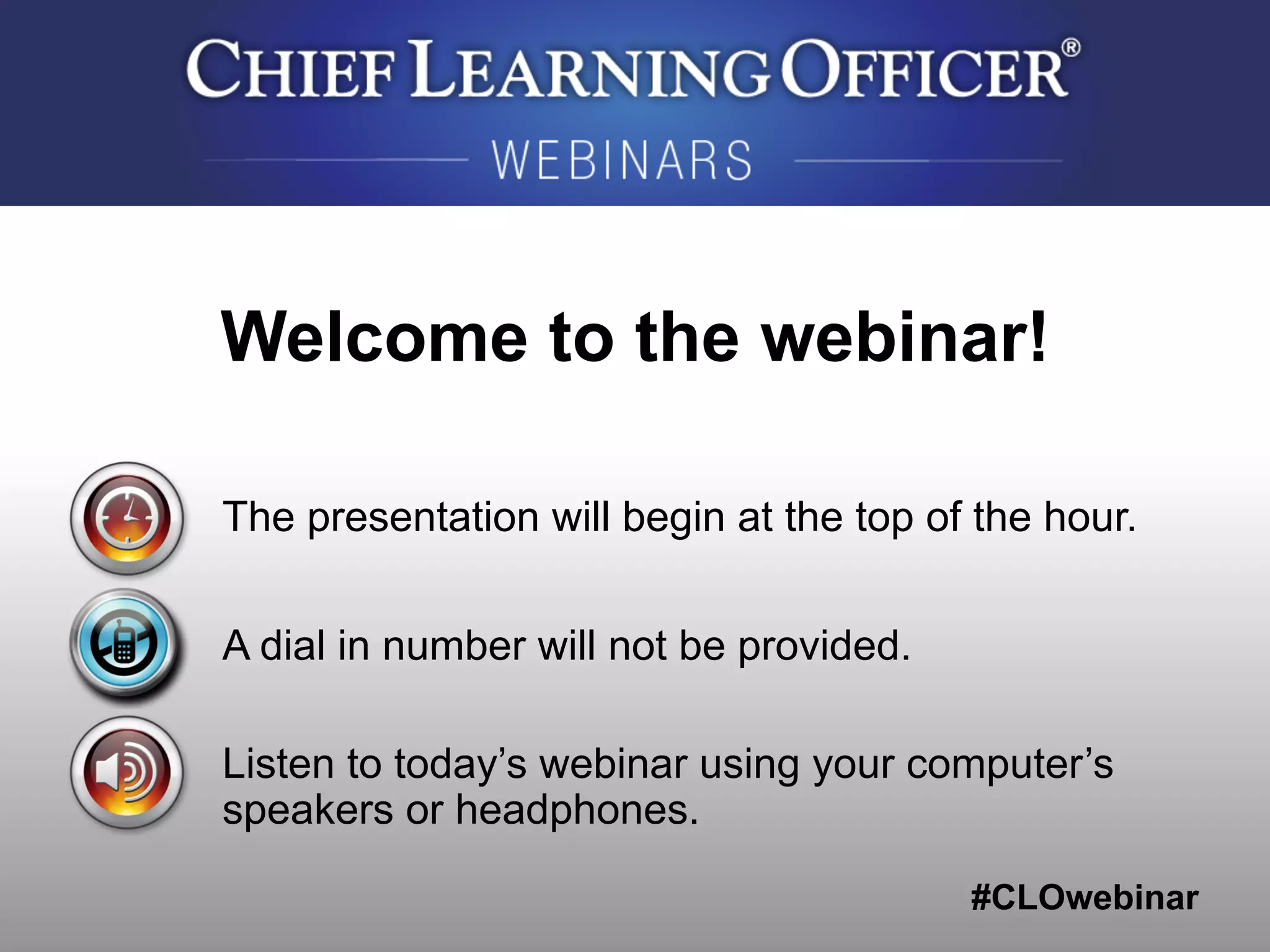 CHIEF LEARNING OFFICER®

WEBINARS

Welcome to the webinar!

The presentation will begin at the top of the hour.

A dial in number will not be provided.

Listen to today's webinar using your computer's speakers or headphones.

#CLOwebinar